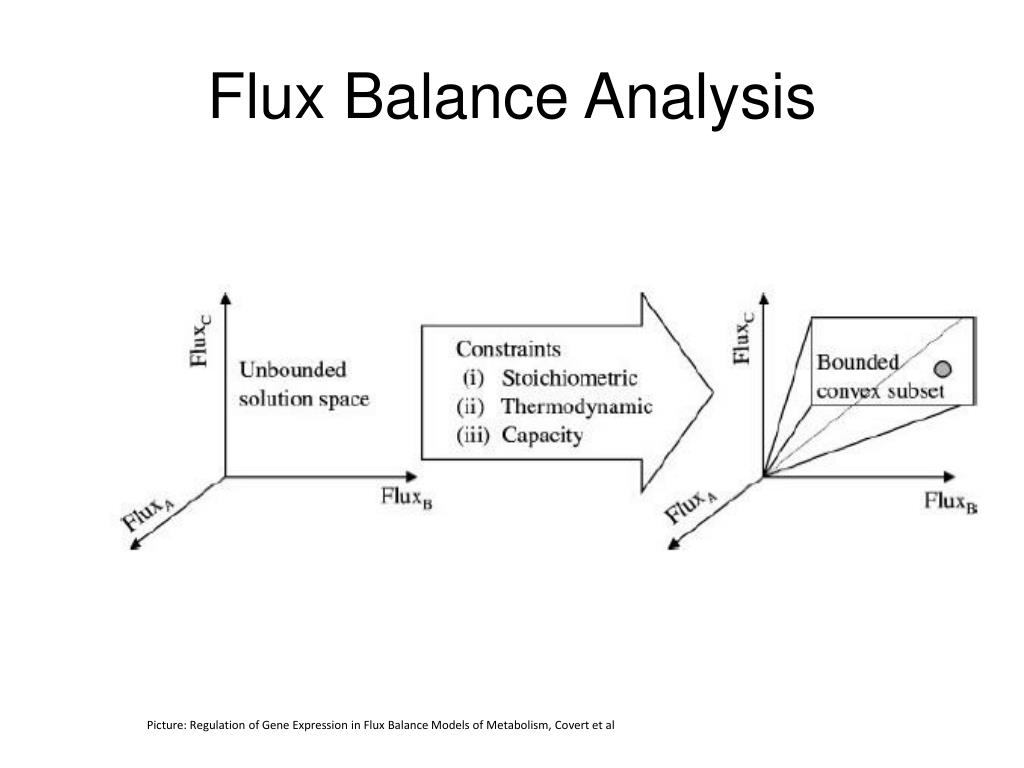 Flux Balance Analysis

$Flux_C$

Unbounded solution space

$Flux_A$

$Flux_B$

Constraints
(i) Stoichiometric
(ii) Thermodynamic
(iii) Capacity

$Flux_C$

Bounded convex subset

$Flux_A$

$Flux_B$

Picture: Regulation of Gene Expression in Flux Balance Models of Metabolism, Covert et al